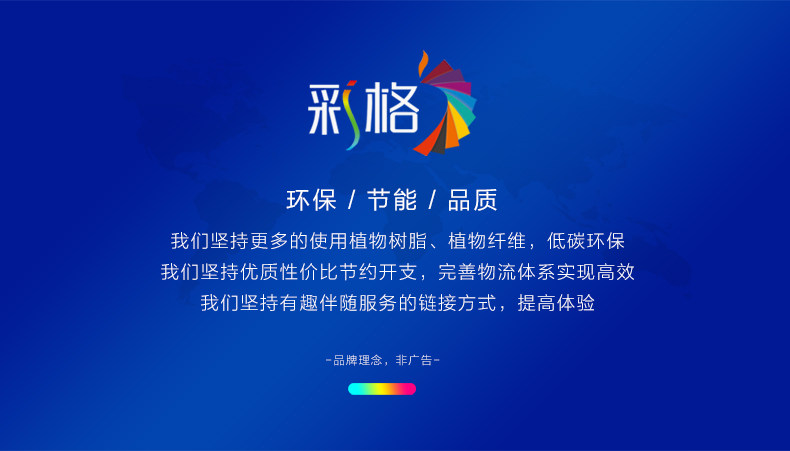 彩格

环保 / 节能 / 品质

我们坚持更多的使用植物树脂、植物纤维，低碳环保
我们坚持优质性价比节约开支，完善物流体系实现高效
我们坚持有趣伴随服务的链接方式，提高体验

-品牌理念，非广告-